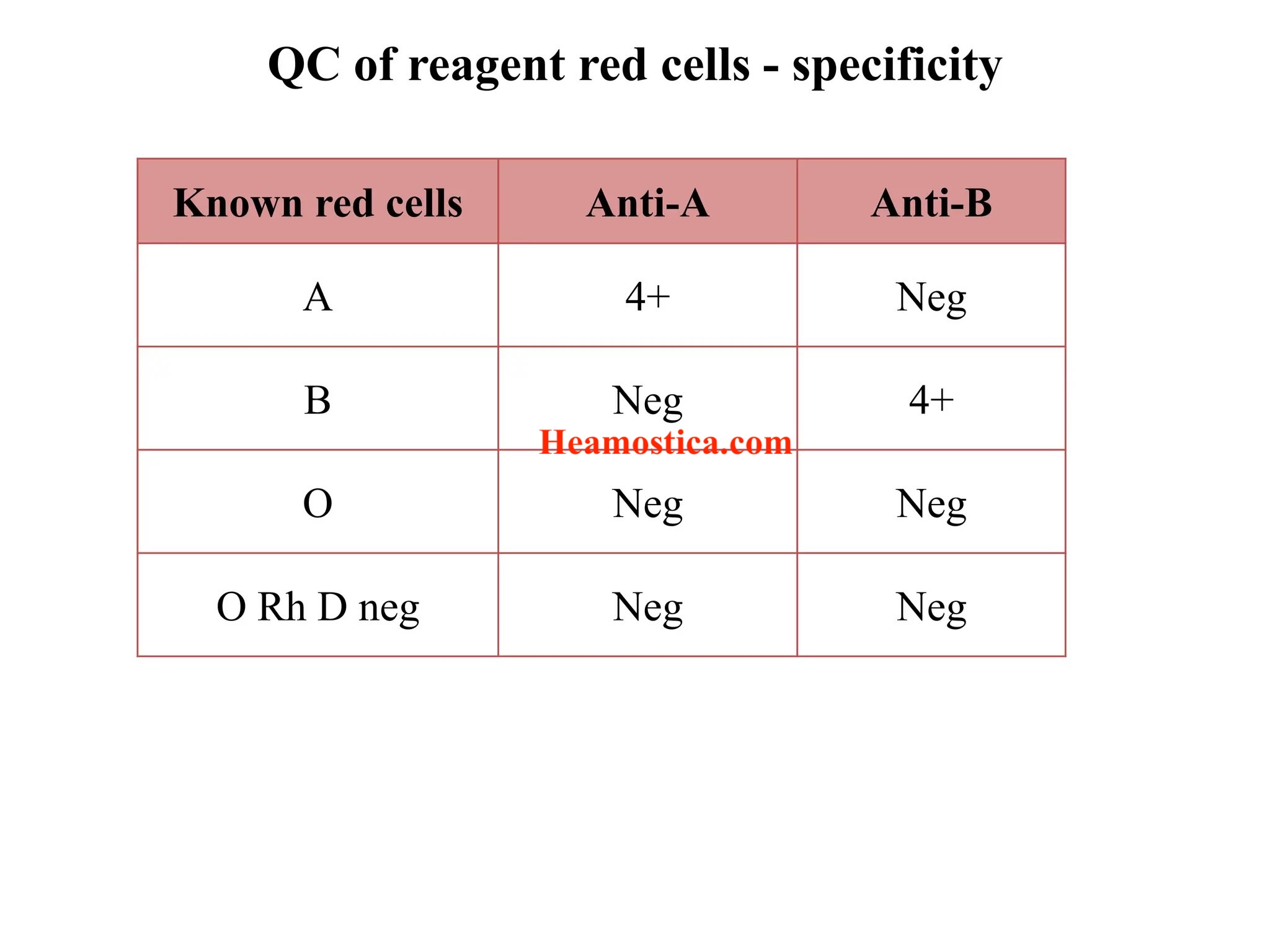 QC of reagent red cells - specificity

| Known red cells | Anti-A | Anti-B |
|---|---|---|
| A | 4+ | Neg |
| B | Neg | 4+ |
| O | Neg | Neg |
| O Rh D neg | Neg | Neg |

Heamostica.com